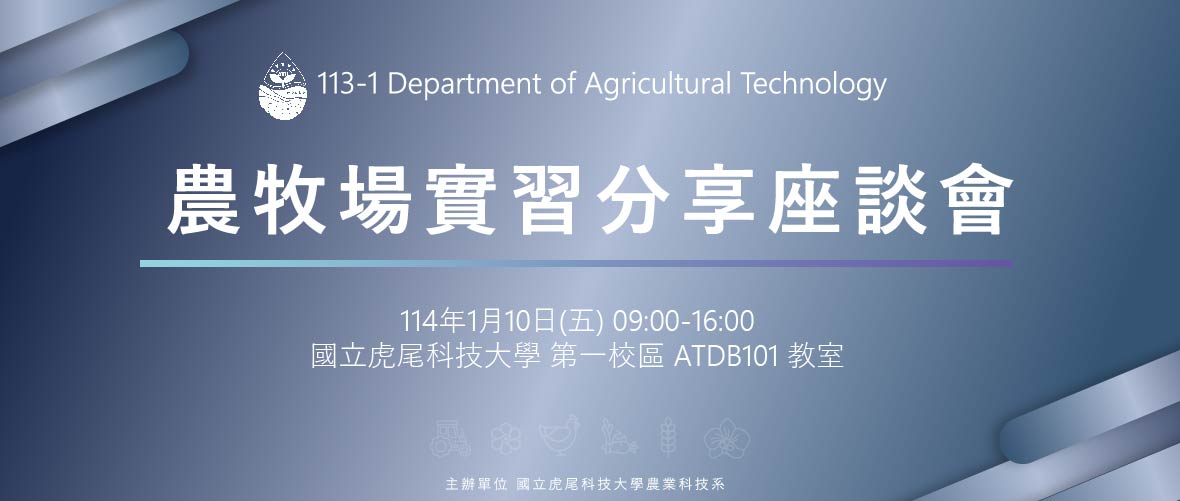 113-1 Department of Agricultural Technology

農牧場實習分享座談會

114年1月10日(五) 09:00-16:00
國立虎尾科技大學 第一校區 ATDB101 教室

主辦單位 國立虎尾科技大學農業科技系